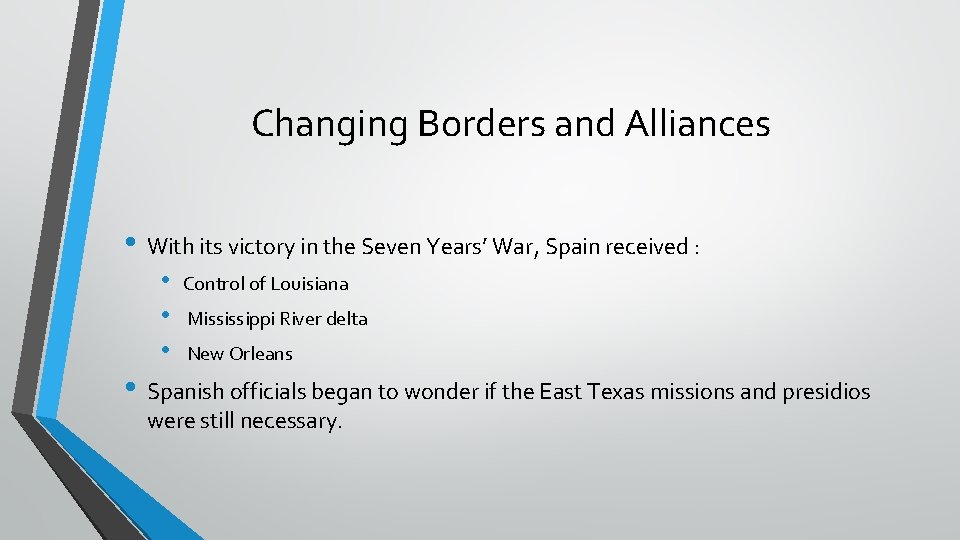 Changing Borders and Alliances

• With its victory in the Seven Years' War, Spain received :
  • Control of Louisiana
  • Mississippi River delta
  • New Orleans
• Spanish officials began to wonder if the East Texas missions and presidios were still necessary.